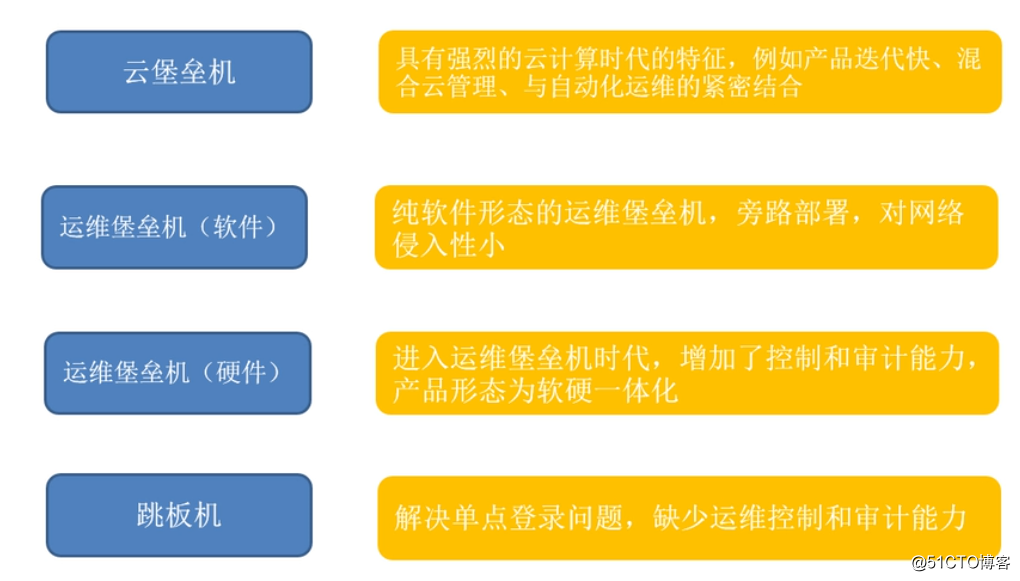 云堡垒机

具有强烈的云计算时代的特征，例如产品迭代快、混合云管理、与自动化运维的紧密结合

运维堡垒机（软件）

纯软件形态的运维堡垒机，旁路部署，对网络侵入性小

运维堡垒机（硬件）

进入运维堡垒机时代，增加了控制和审计能力，产品形态为软硬一体化

跳板机

解决单点登录问题，缺少运维控制和审计能力

@51CTO博客